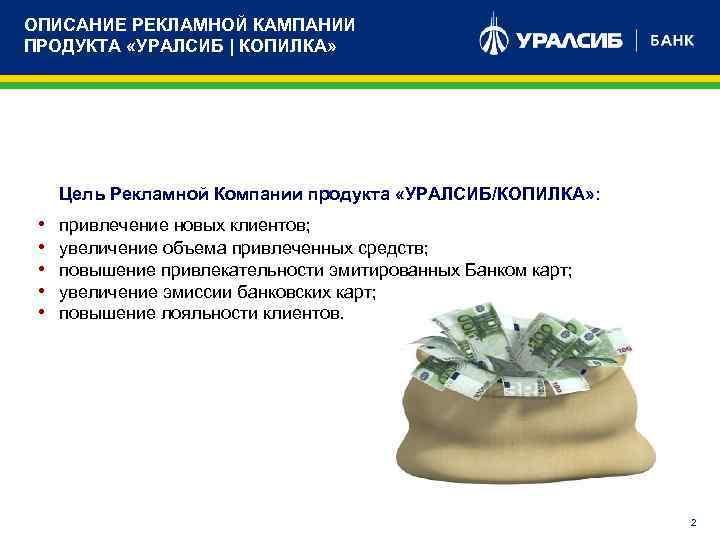 ОПИСАНИЕ РЕКЛАМНОЙ КАМПАНИИ ПРОДУКТА «УРАЛСИБ | КОПИЛКА»

УРАЛСИБ | БАНК

Цель Рекламной Компании продукта «УРАЛСИБ/КОПИЛКА»:

• привлечение новых клиентов;
• увеличение объема привлеченных средств;
• повышение привлекательности эмитированных Банком карт;
• увеличение эмиссии банковских карт;
• повышение лояльности клиентов.

2